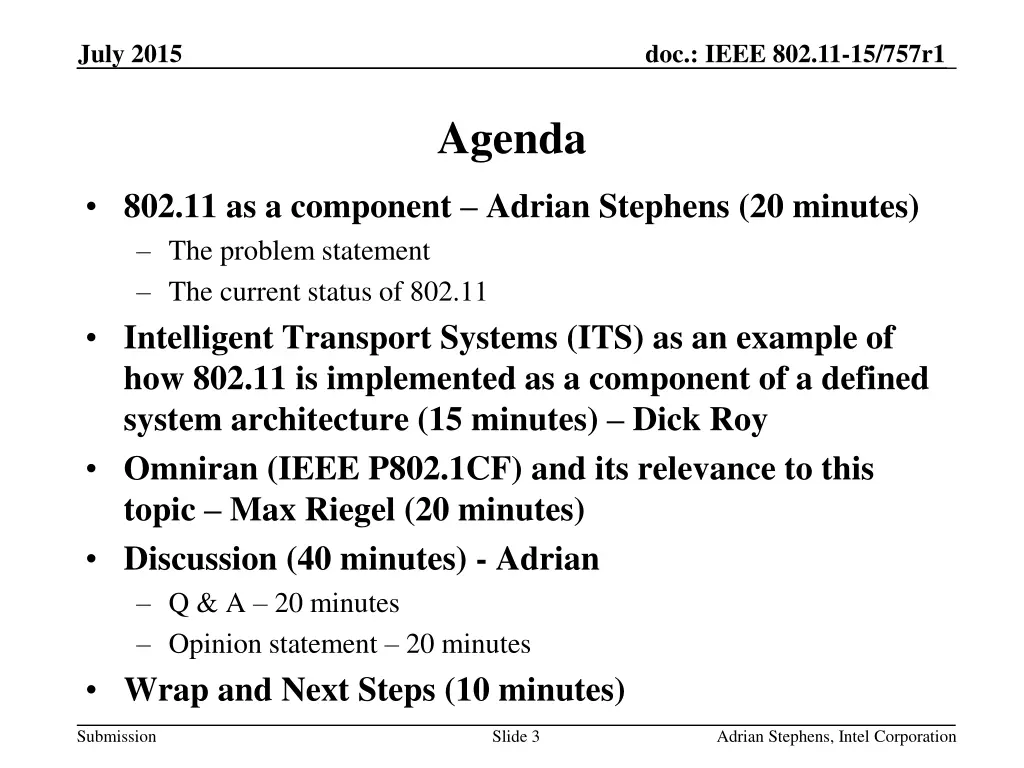 July 2015

doc.: IEEE 802.11-15/757r1

Agenda

• 802.11 as a component – Adrian Stephens (20 minutes)
– The problem statement
– The current status of 802.11
• Intelligent Transport Systems (ITS) as an example of how 802.11 is implemented as a component of a defined system architecture (15 minutes) – Dick Roy
• Omniran (IEEE P802.1CF) and its relevance to this topic – Max Riegel (20 minutes)
• Discussion (40 minutes) - Adrian
– Q & A – 20 minutes
– Opinion statement – 20 minutes
• Wrap and Next Steps (10 minutes)

Submission

Slide 3

Adrian Stephens, Intel Corporation